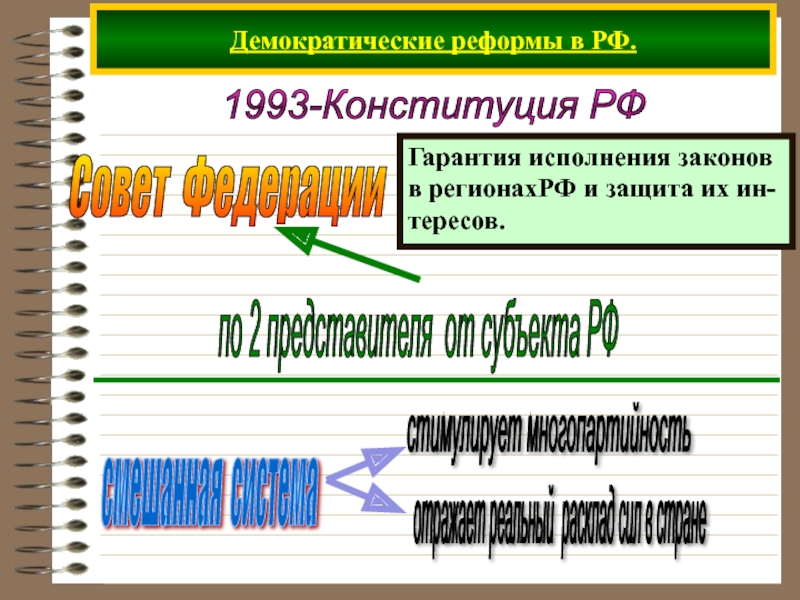 Демократические реформы в РФ.

1993-Конституция РФ

Совет Федерации

Гарантия исполнения законов в регионахРФ и защита их интересов.

по 2 представителя от субъекта РФ

смешанная система

стимулирует многопартийность

отражает реальный расклад сил в стране